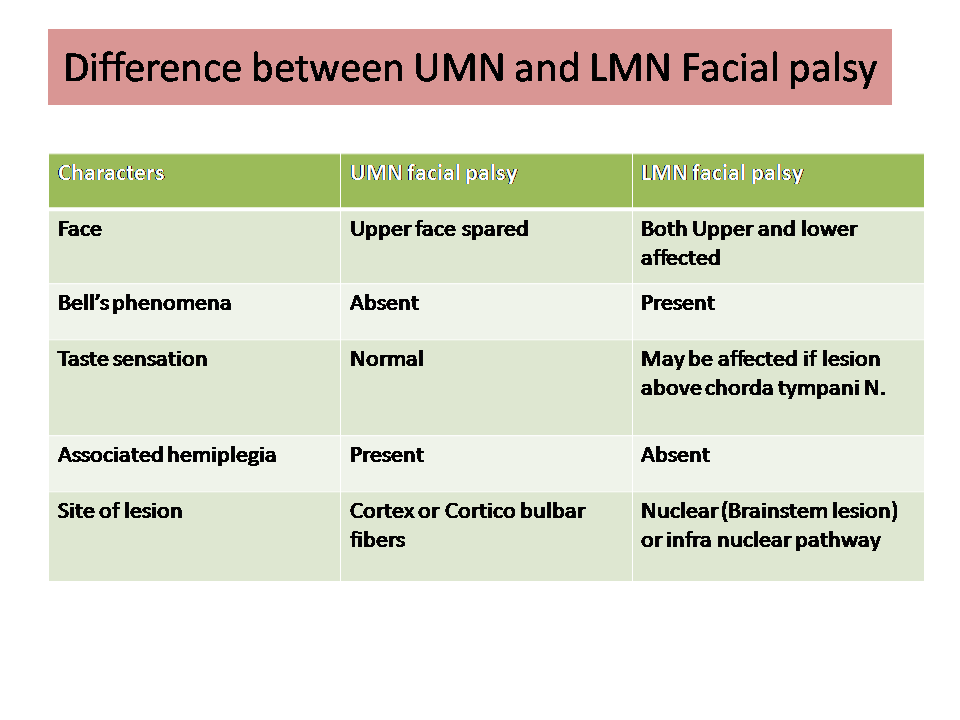 Difference between UMN and LMN Facial palsy

| Characters | UMN facial palsy | LMN facial palsy |
|---|---|---|
| Face | Upper face spared | Both Upper and lower affected |
| Bell's phenomena | Absent | Present |
| Taste sensation | Normal | May be affected if lesion above chorda tympani N. |
| Associated hemiplegia | Present | Absent |
| Site of lesion | Cortex or Cortico bulbar fibers | Nuclear (Brainstem lesion) or infra nuclear pathway |